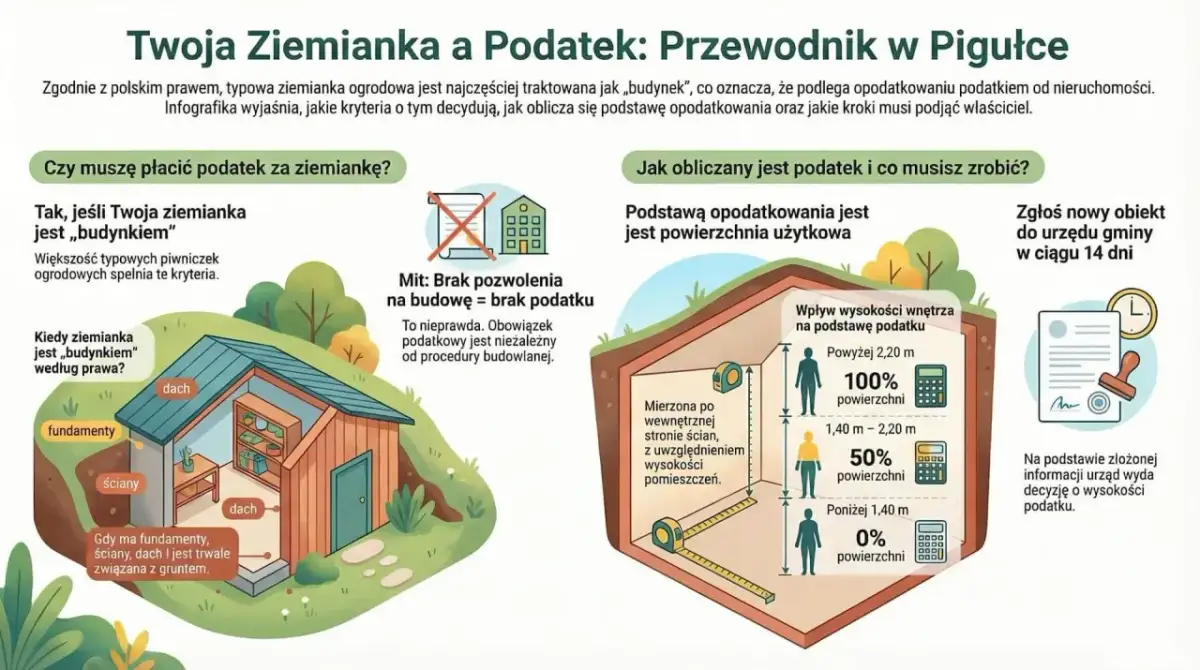 Twoja Ziemianka a Podatek: Przewodnik w Pigułce

Zgodnie z polskim prawem, typowa ziemianka ogrodowa jest najczęściej traktowana jak „budynek", co oznacza, że podlega opodatkowaniu podatkiem od nieruchomości. Infografika wyjaśnia, jakie kryteria o tym decydują, jak oblicza się podstawę opodatkowania oraz jakie kroki musi podjąć właściciel.

Czy muszę płacić podatek za ziemiankę?

Tak, jeśli Twoja ziemianka jest „budynkiem"

Większość typowych piwniczek ogrodowych spełnia te kryteria.

Kiedy ziemianka jest „budynkiem" według prawa?

dach

fundamenty

ściany

dach

Gdy ma fundamenty, ściany, dach i jest trwale związana z gruntem.

Mit: Brak pozwolenia na budowę = brak podatku

To nieprawda. Obowiązek podatkowy jest niezależny od procedury budowlanej.

Jak obliczany jest podatek i co musisz zrobić?

Podstawą opodatkowania jest jest powierzchnia użytkowa

Mierzona po wewnętrznej stronie ścian, z uwzględnieniem wysokości pomieszczeń.

Wpływ wysokości wnętrza na podstawę podatku

Powyżej 2,20 m
100%
powierzchni

1,40 m – 2,20 m
50%
powierzchni

Poniżej 1,40 m
0%
powierzchni

Zgłoś nowy obiekt do urzędu gminy w ciągu 14 dni

Na podstawie złożonej informacji urząd wyda decyzję o wysokości podatku.